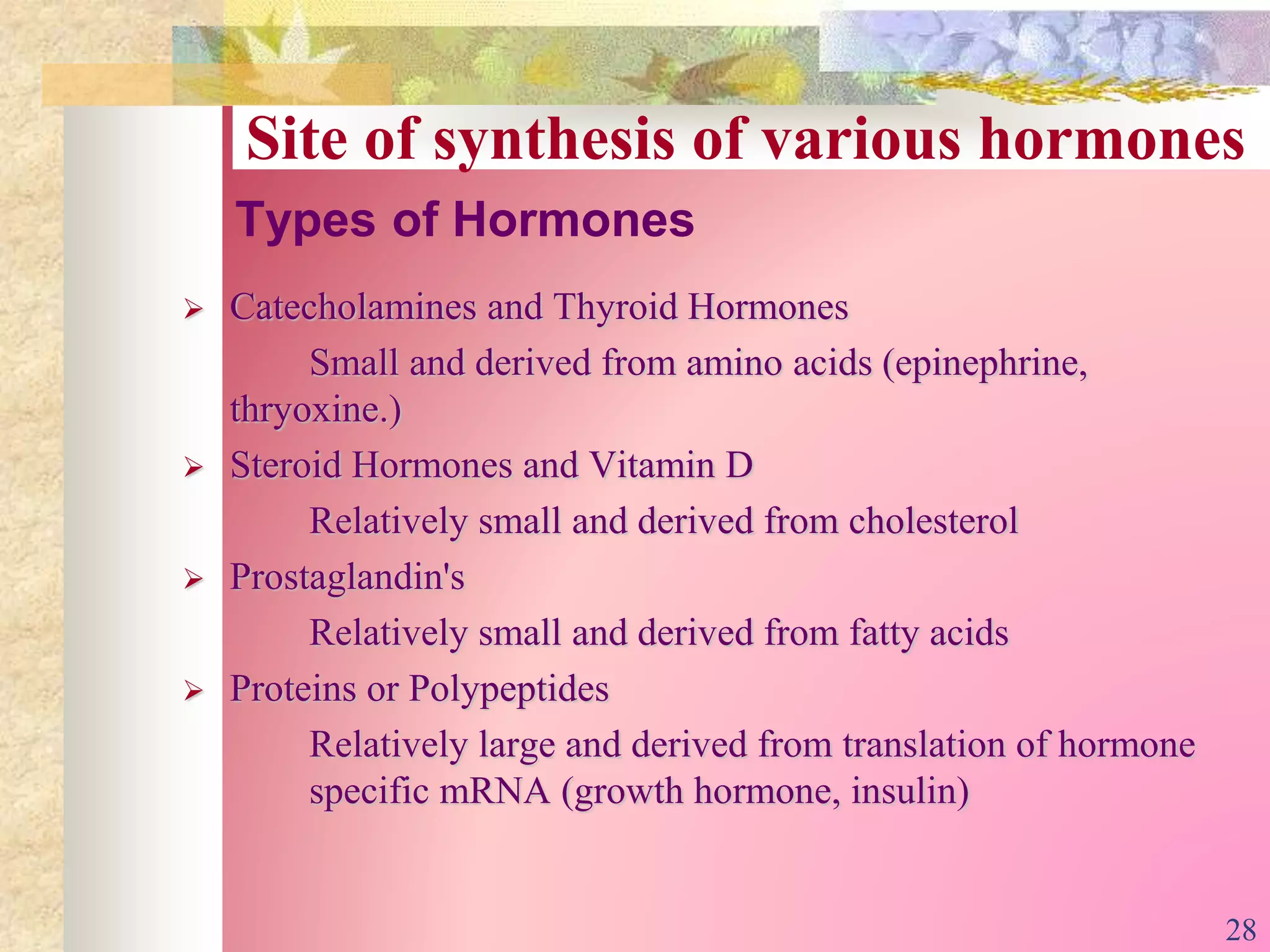 Site of synthesis of various hormones

Types of Hormones

➢ Catecholamines and Thyroid Hormones

Small and derived from amino acids (epinephrine, thryoxine.)

➢ Steroid Hormones and Vitamin D

Relatively small and derived from cholesterol

➢ Prostaglandin's

Relatively small and derived from fatty acids

➢ Proteins or Polypeptides

Relatively large and derived from translation of hormone specific mRNA (growth hormone, insulin)

28